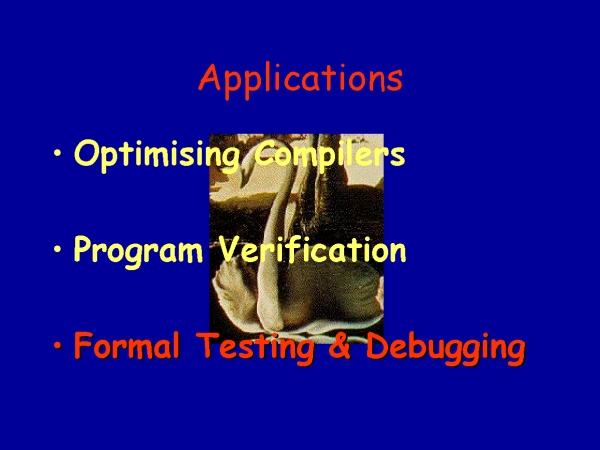 Applications

• Optimising Compilers

• Program Verification

• Formal Testing & Debugging